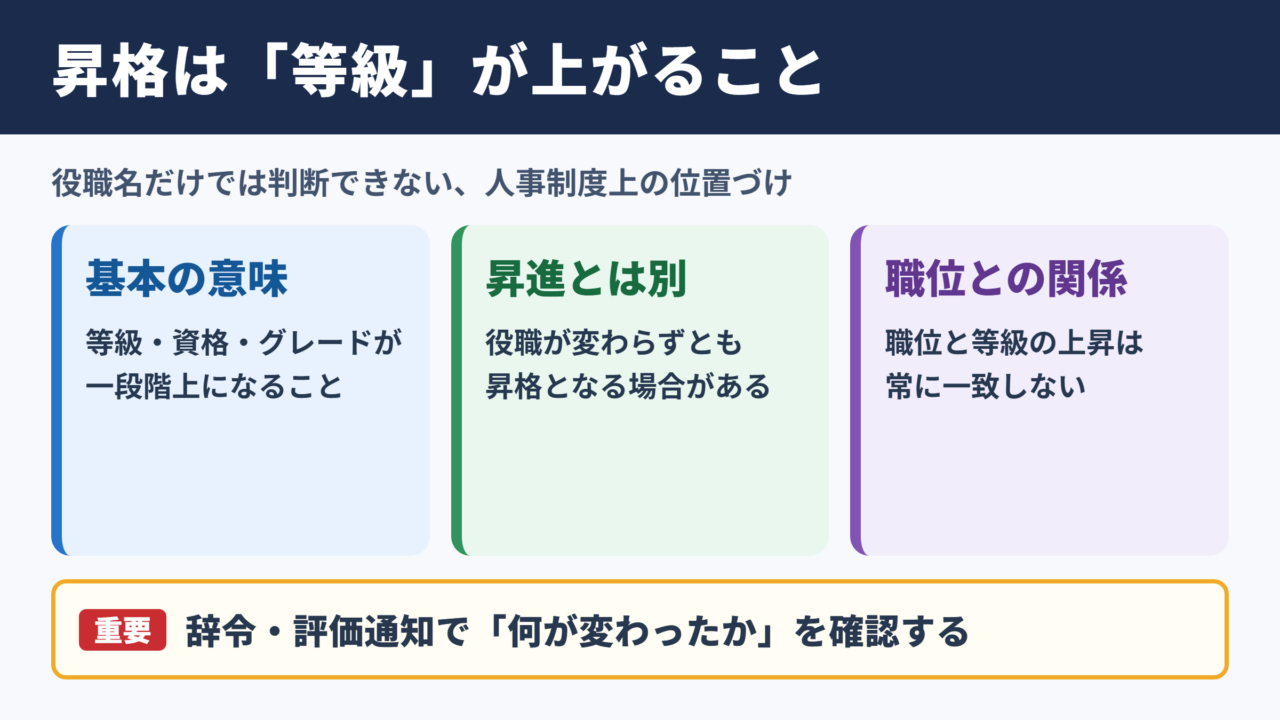 昇格は「等級」が上がること

役職名だけでは判断できない、人事制度上の位置づけ

基本の意味

等級・資格・グレードが一段階上になること

昇進とは別

役職が変わらずとも昇格となる場合がある

職位との関係

職位と等級の上昇は常に一致しない

重要 辞令・評価通知で「何が変わったか」を確認する